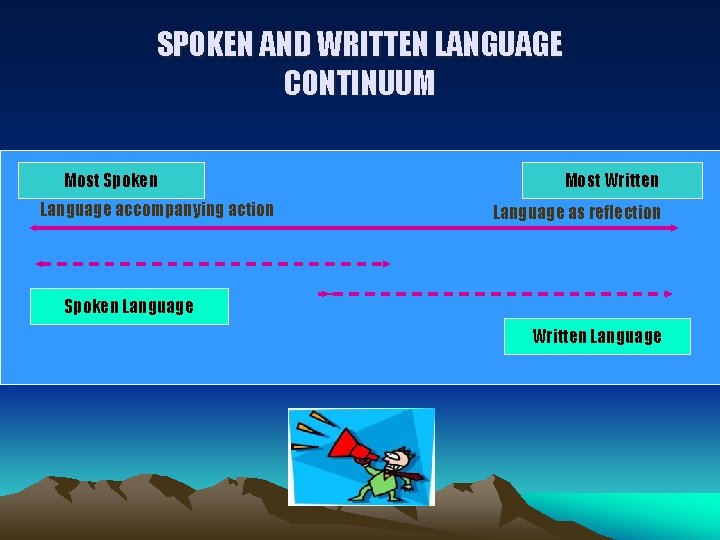 SPOKEN AND WRITTEN LANGUAGE CONTINUUM

Most Spoken

Most Written

Language accompanying action

Language as reflection

Spoken Language

Written Language